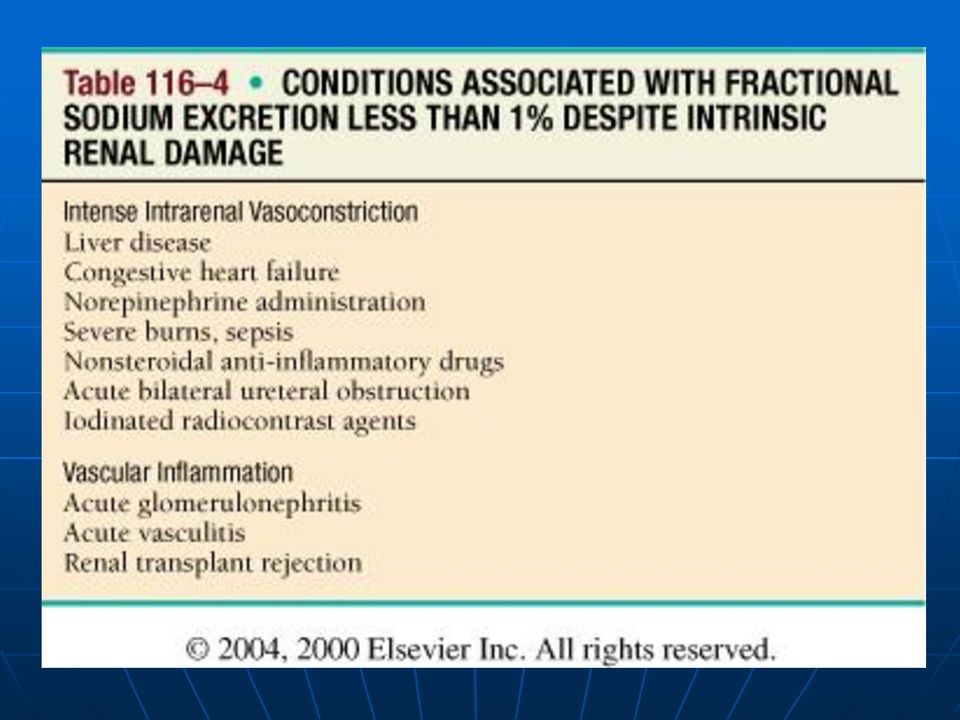 Table 116–4 • CONDITIONS ASSOCIATED WITH FRACTIONAL SODIUM EXCRETION LESS THAN 1% DESPITE INTRINSIC RENAL DAMAGE

Intense Intrarenal Vasoconstriction
Liver disease
Congestive heart failure
Norepinephrine administration
Severe burns, sepsis
Nonsteroidal anti-inflammatory drugs
Acute bilateral ureteral obstruction
Iodinated radiocontrast agents

Vascular Inflammation
Acute glomerulonephritis
Acute vasculitis
Renal transplant rejection

© 2004, 2000 Elsevier Inc. All rights reserved.